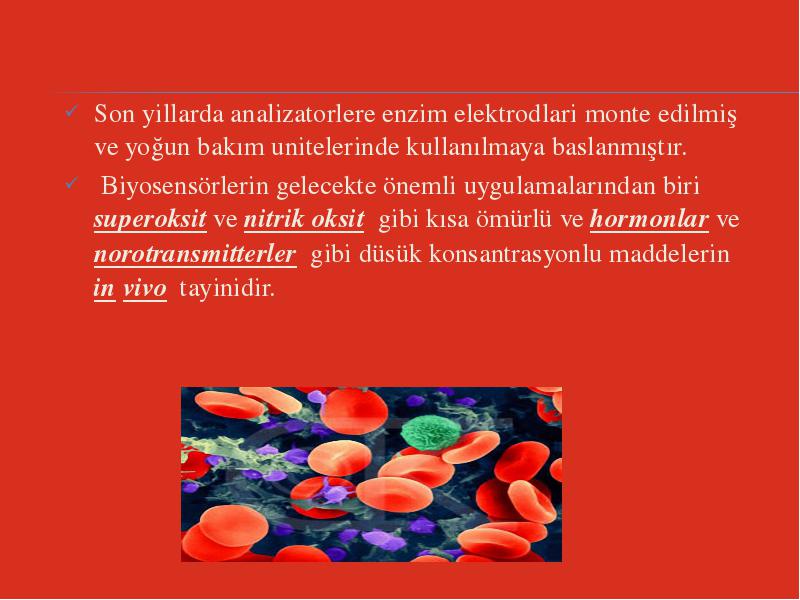 ✓ Son yillarda analizatorlere enzim elektrodlari monte edilmiş ve yoğun bakım unitelerinde kullanılmaya baslanmıştır.

✓ Biyosensörlerin gelecekte önemli uygulamalarından biri superoksit ve nitrik oksit gibi kısa ömürlü ve hormonlar ve norotransmitterler gibi düsük konsantrasyonlu maddelerin in vivo tayinidir.